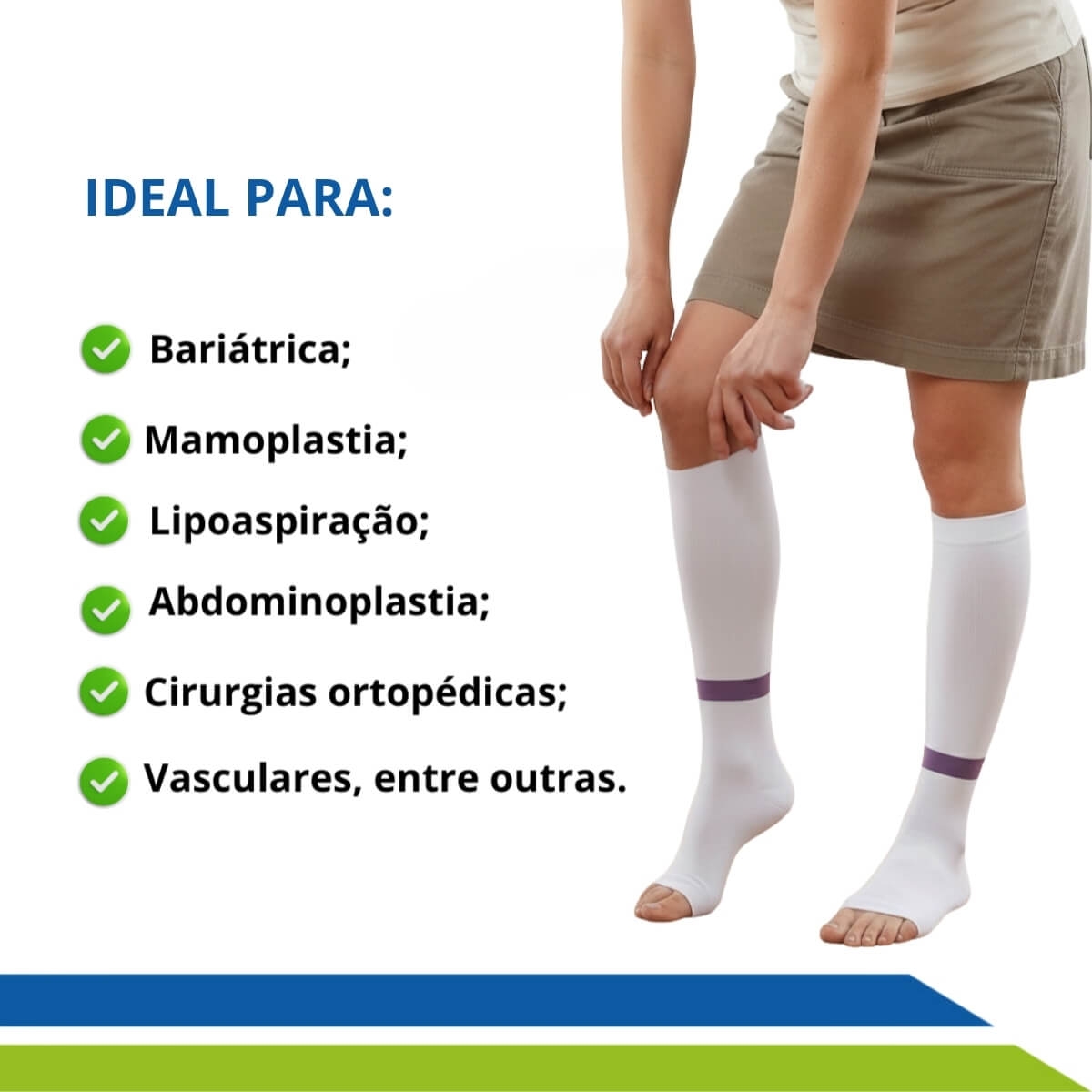 IDEAL PARA:

Bariátrica;

Mamoplastia;

Lipoaspiração;

Abdominoplastia;

Cirurgias ortopédicas;

Vasculares, entre outras.